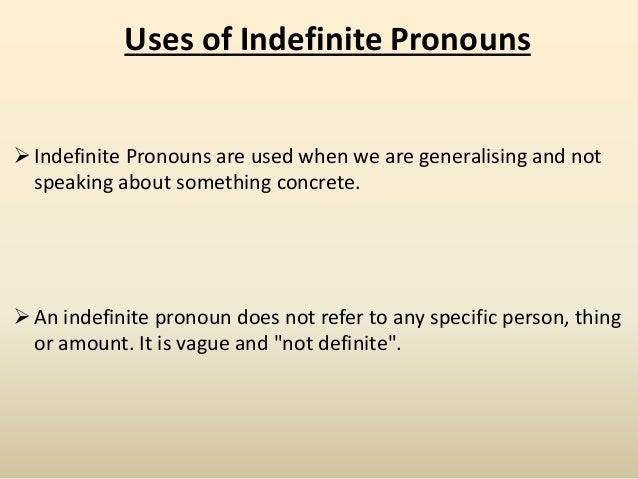 Uses of Indefinite Pronouns

➢ Indefinite Pronouns are used when we are generalising and not speaking about something concrete.

➢ An indefinite pronoun does not refer to any specific person, thing or amount. It is vague and "not definite".